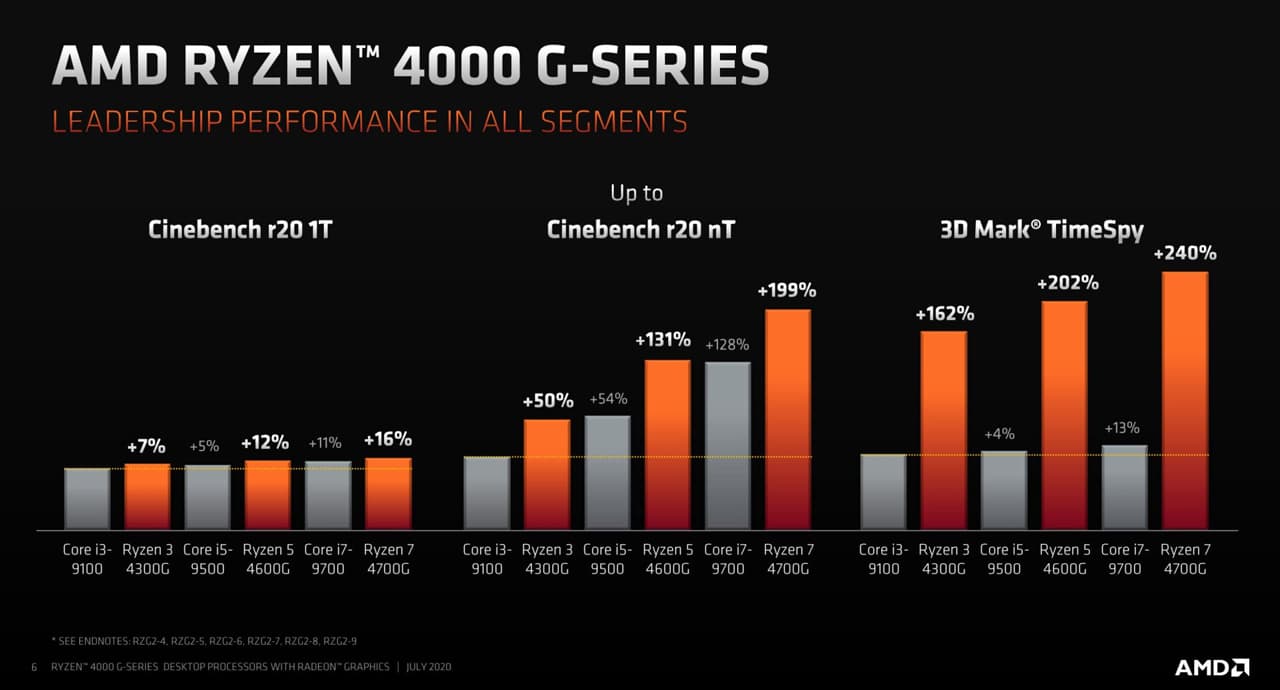 AMD RYZEN™ 4000 G-SERIES

LEADERSHIP PERFORMANCE IN ALL SEGMENTS

Up to

Cinebench r20 1T

+7% +5% +12% +11% +16%

Core i3-9100 Ryzen 3 4300G Core i5-9500 Ryzen 5 4600G Core i7-9700 Ryzen 7 4700G

Cinebench r20 nT

+50% +54% +131% +128% +199%

Core i3-9100 Ryzen 3 4300G Core i5-9500 Ryzen 5 4600G Core i7-9700 Ryzen 7 4700G

3D Mark® TimeSpy

+162% +4% +202% +13% +240%

Core i3-9100 Ryzen 3 4300G Core i5-9500 Ryzen 5 4600G Core i7-9700 Ryzen 7 4700G

* SEE ENDNOTES: RZG2-4, RZG2-5, RZG2-6, RZG2-7, RZG2-8, RZG2-9

6 RYZEN™ 4000 G-SERIES DESKTOP PROCESSORS WITH RADEON™ GRAPHICS | JULY 2020

AMD